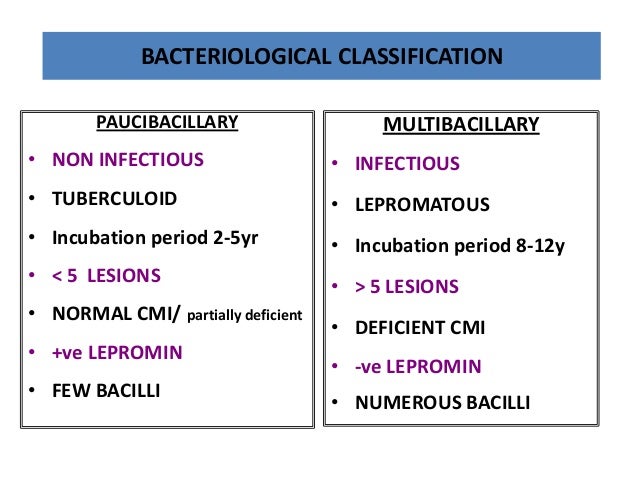 BACTERIOLOGICAL CLASSIFICATION

PAUCIBACILLARY

• NON INFECTIOUS
• TUBERCULOID
• Incubation period 2-5yr
• < 5 LESIONS
• NORMAL CMI/ partially deficient
• +ve LEPROMIN
• FEW BACILLI

MULTIBACILLARY

• INFECTIOUS
• LEPROMATOUS
• Incubation period 8-12y
• > 5 LESIONS
• DEFICIENT CMI
• -ve LEPROMIN
• NUMEROUS BACILLI